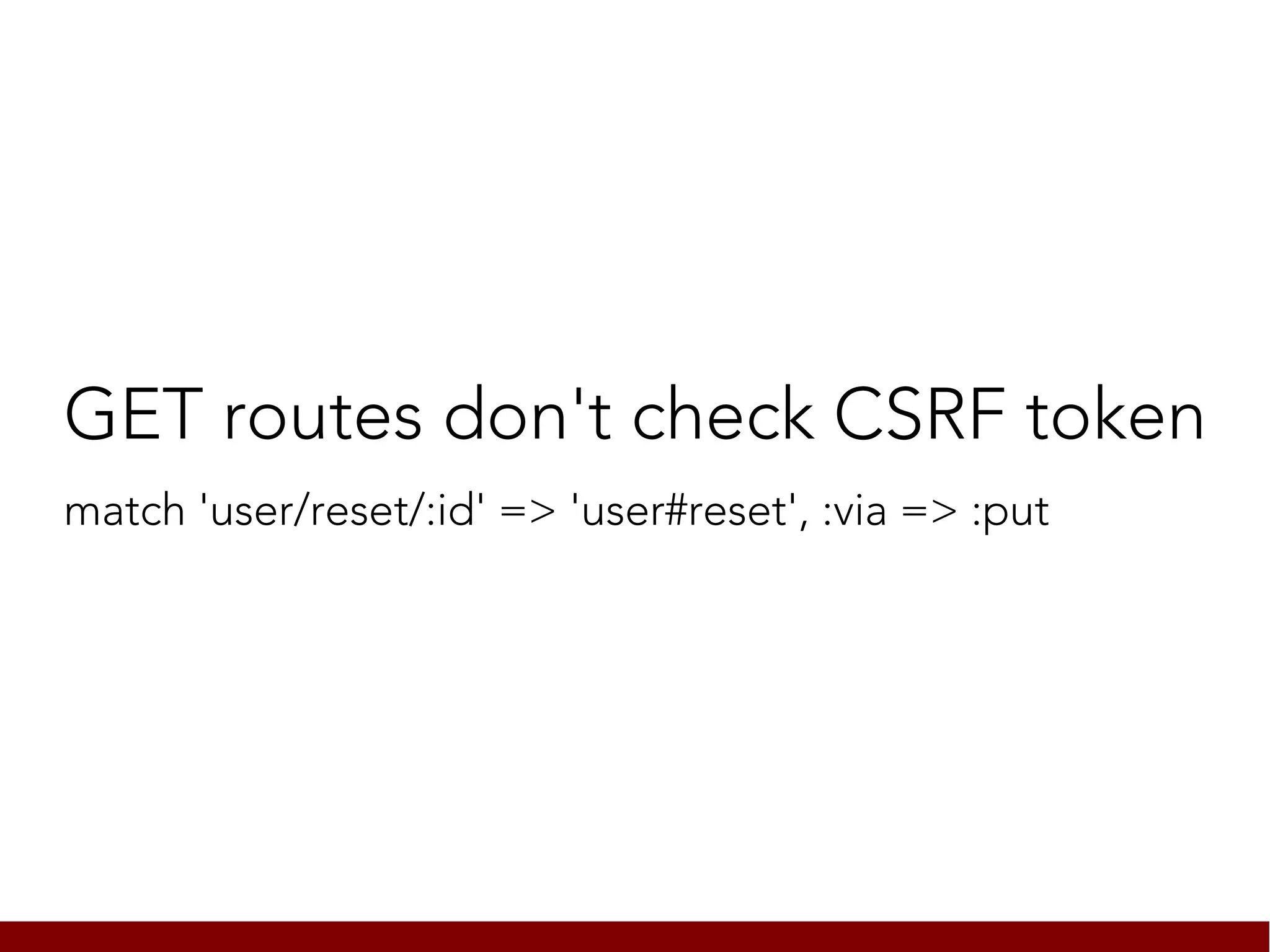 GET routes don't check CSRF token

match 'user/reset/:id' => 'user#reset', :via => :put